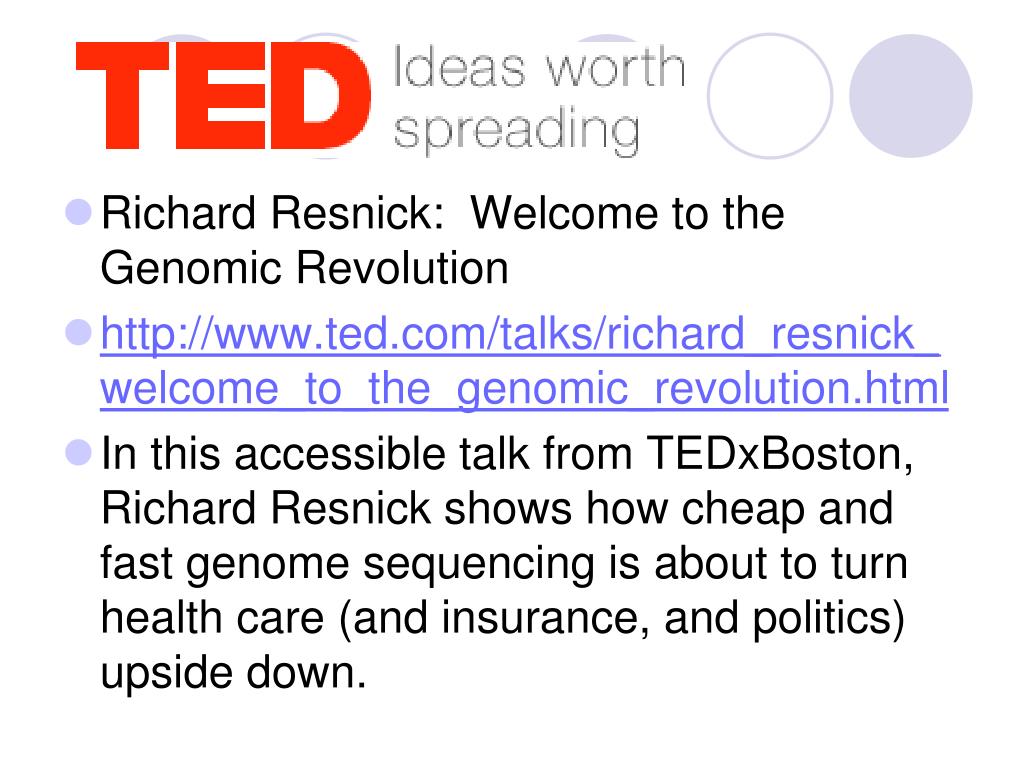 TED Ideas worth spreading

Richard Resnick: Welcome to the Genomic Revolution

http://www.ted.com/talks/richard_resnick_welcome_to_the_genomic_revolution.html

In this accessible talk from TEDxBoston, Richard Resnick shows how cheap and fast genome sequencing is about to turn health care (and insurance, and politics) upside down.